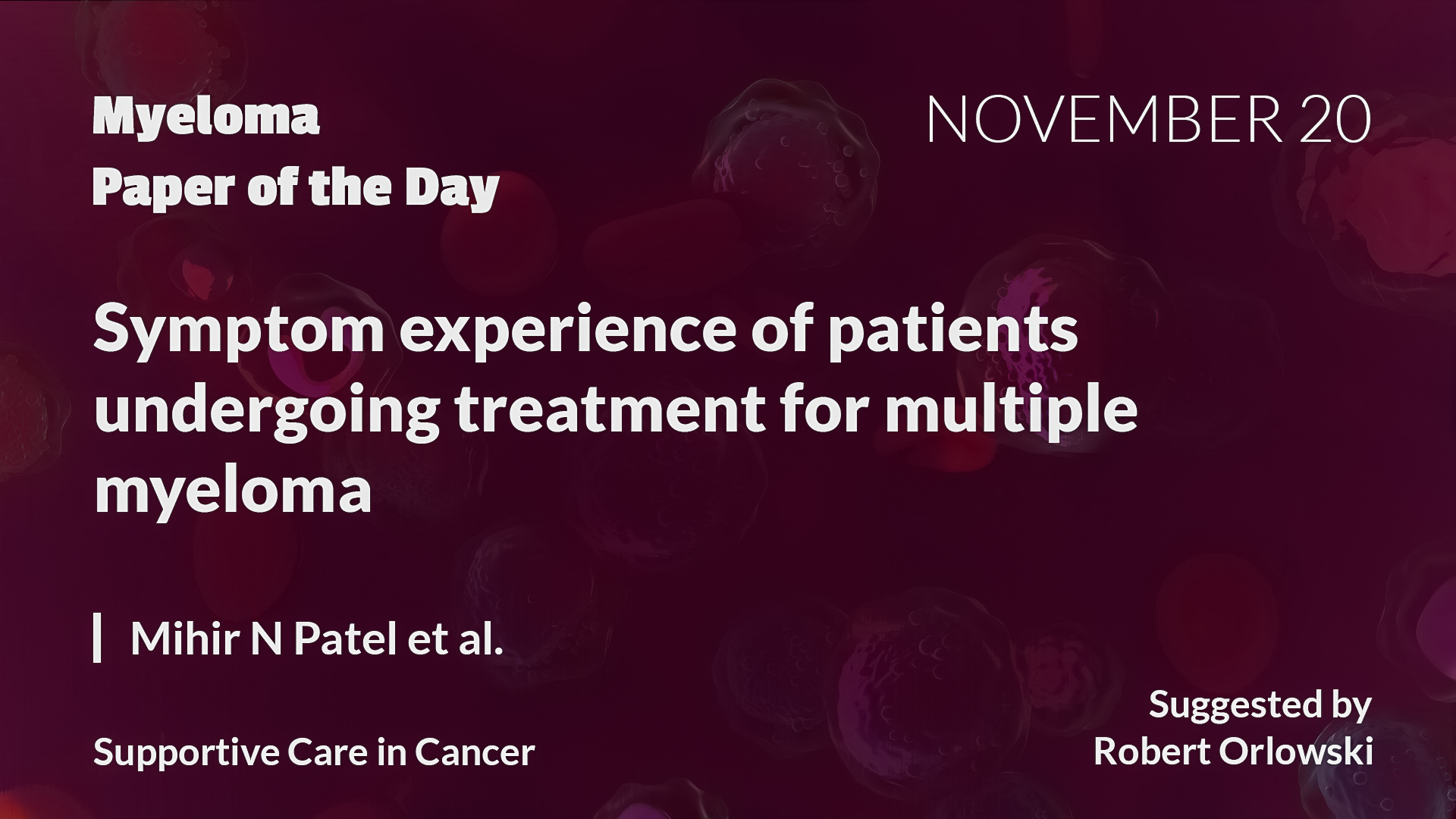 Myeloma
Paper of the Day

NOVEMBER 20

Symptom experience of patients undergoing treatment for multiple myeloma

Mihir N Patel et al.

Supportive Care in Cancer

Suggested by
Robert Orlowski